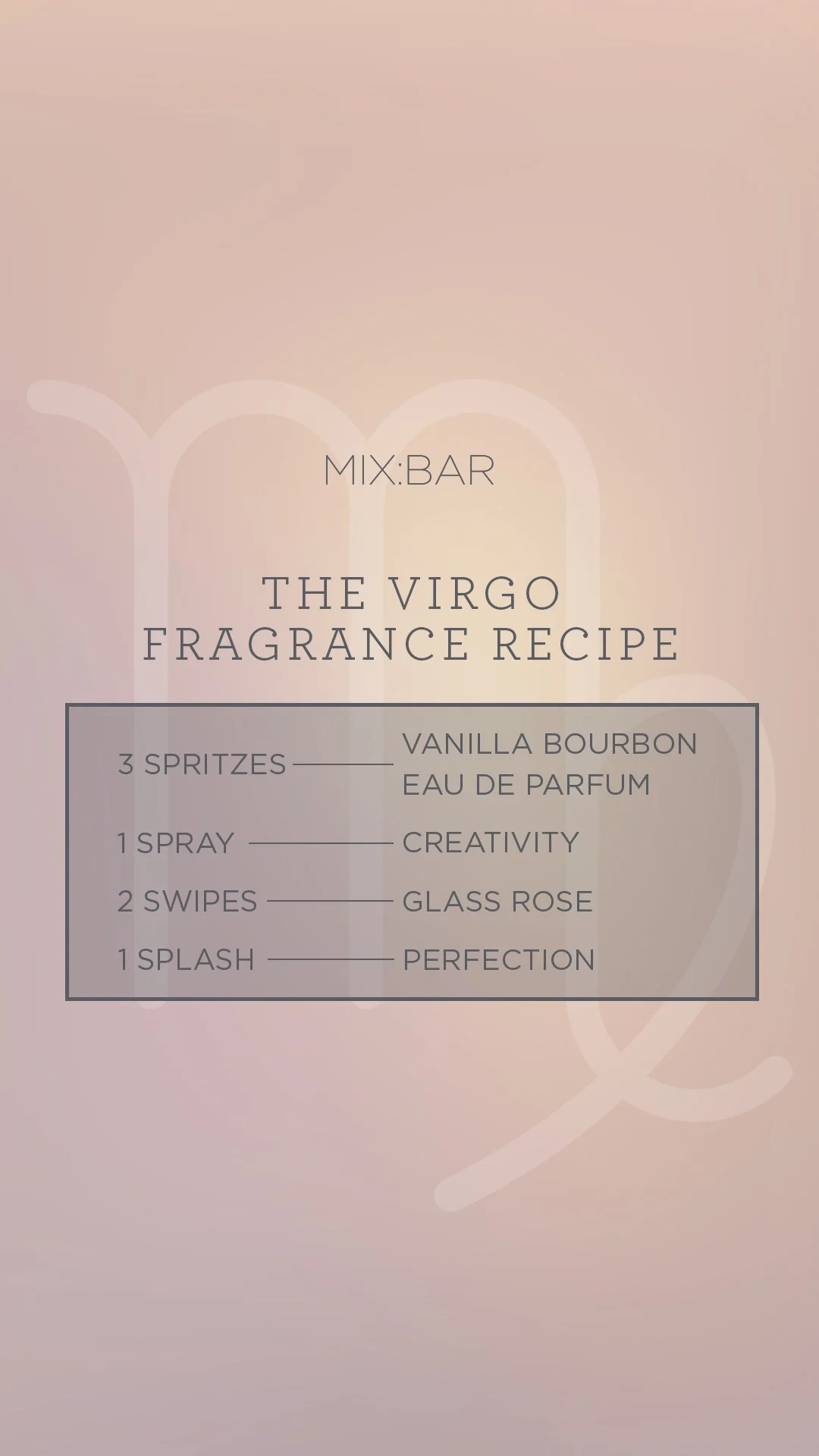 MIX:BAR

THE VIRGO FRAGRANCE RECIPE

3 SPRITZES — VANILLA BOURBON EAU DE PARFUM
1 SPRAY — CREATIVITY
2 SWIPES — GLASS ROSE
1 SPLASH — PERFECTION